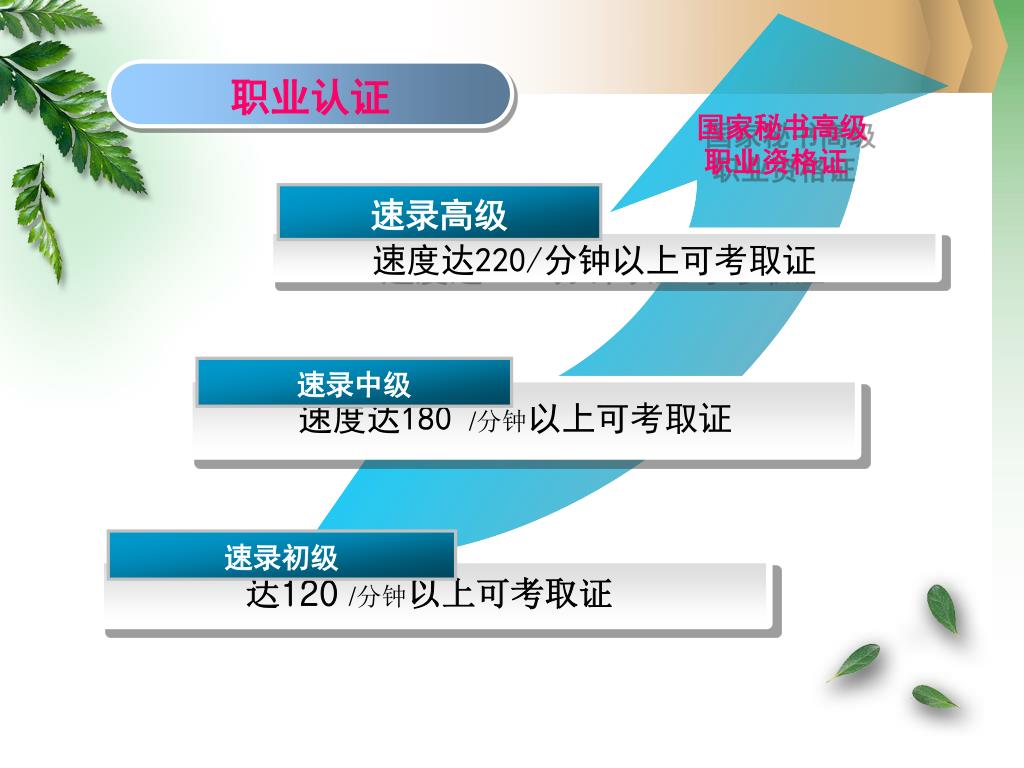 职业认证

国家秘书高级职业资格证

速录高级

速度达220/分钟以上可考取证

速录中级

速度达180 /分钟以上可考取证

速录初级

达120 /分钟以上可考取证